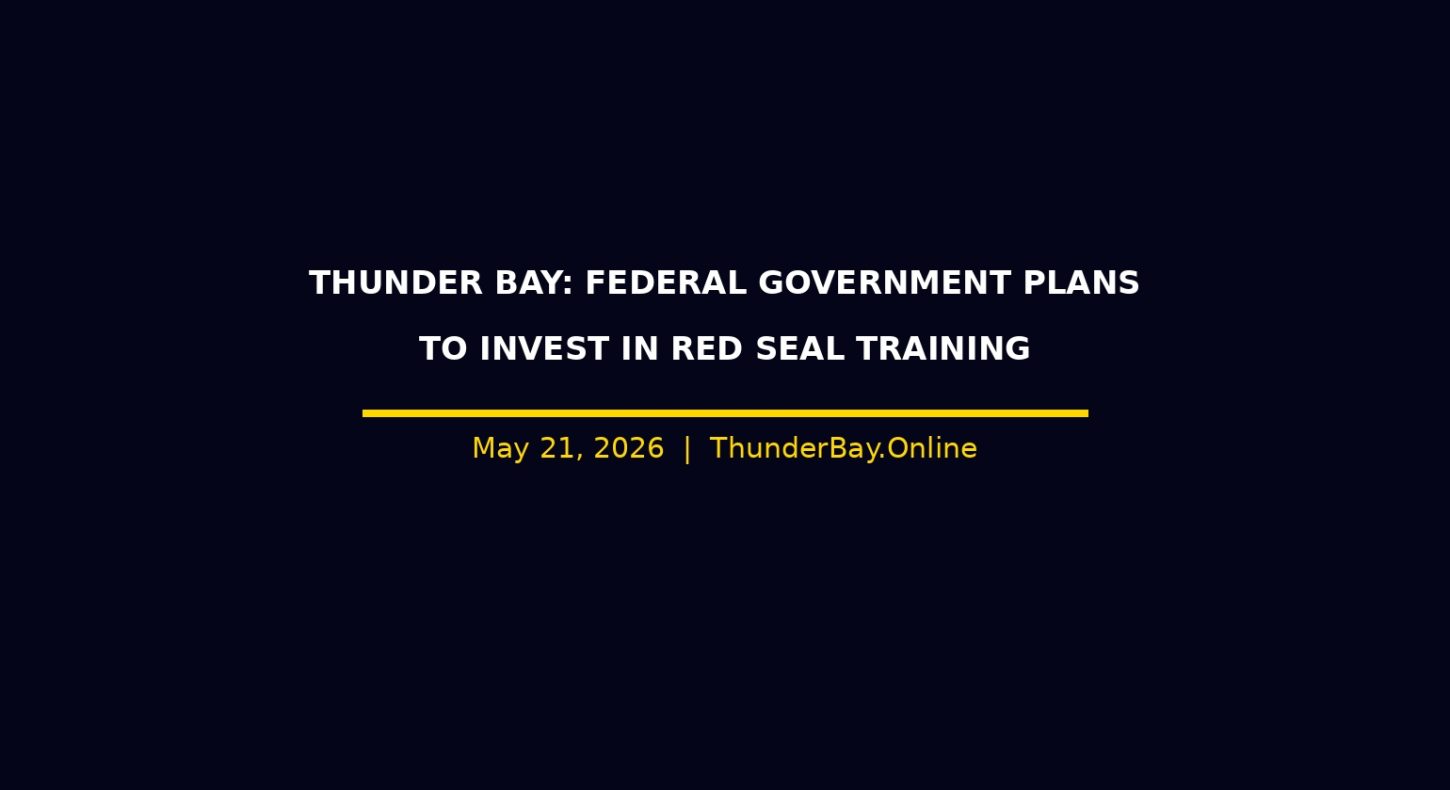 THUNDER BAY: FEDERAL GOVERNMENT PLANS TO INVEST IN RED SEAL TRAINING

May 21, 2026 | ThunderBay.Online